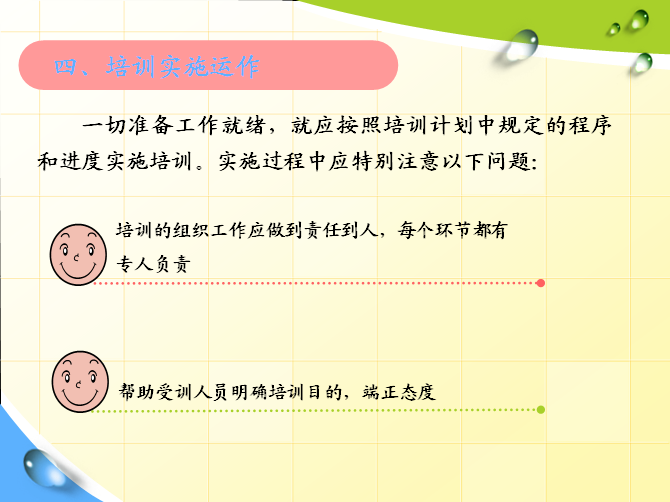 四、培训实施运作

一切准备工作就绪，就应按照培训计划中规定的程序和进度实施培训。实施过程中应特别注意以下问题:

培训的组织工作应做到责任到人，每个环节都有专人负责

帮助受训人员明确培训目的，端正态度